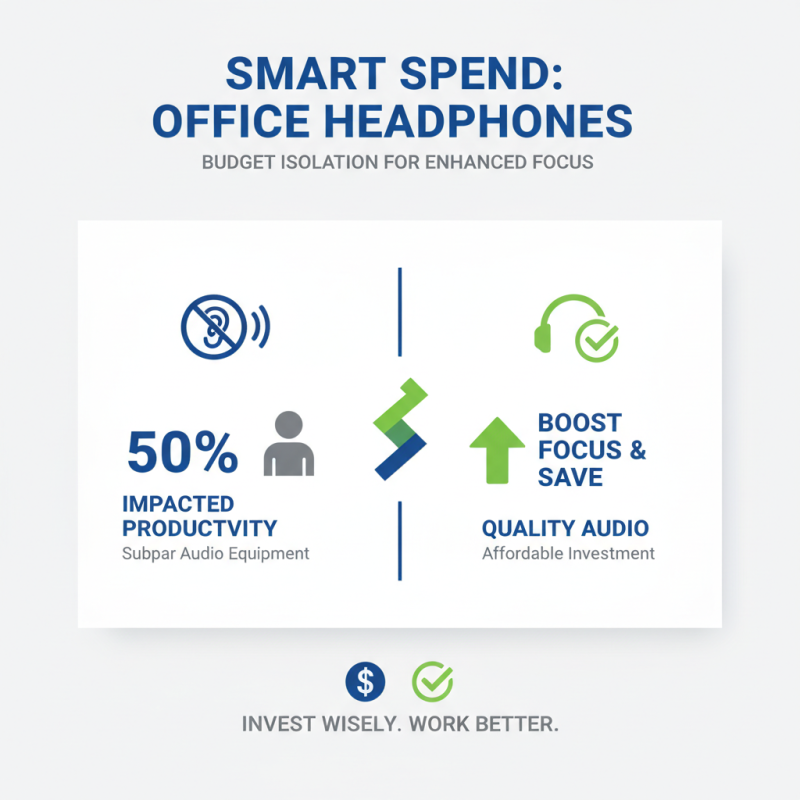 SMART SPEND: OFFICE HEADPHONES

BUDGET ISOLATION FOR ENHANCED FOCUS

50%

IMPACTED PRODUCTVITY

Subpar Audio Equipment

BOOST FOCUS & SAVE

QUALITY AUDIO

Affordable Investment

$

INVEST WISELY. WORK BETTER.